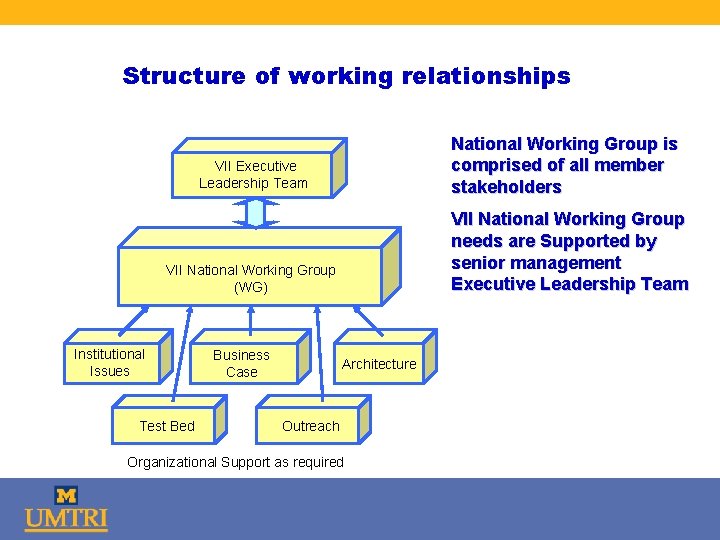 Structure of working relationships

VII Executive Leadership Team

VII National Working Group (WG)

Institutional Issues

Business Case

Architecture

Test Bed

Outreach

Organizational Support as required

National Working Group is comprised of all member stakeholders

VII National Working Group needs are Supported by senior management Executive Leadership Team

M
UMTRI